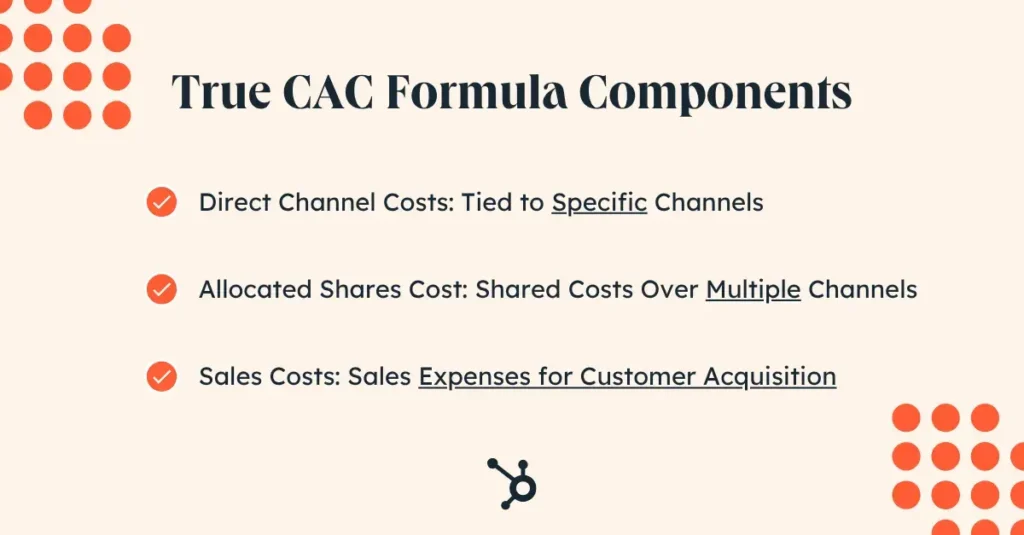 True CAC Formula Components

Direct Channel Costs: Tied to Specific Channels

Allocated Shares Cost: Shared Costs Over Multiple Channels

Sales Costs: Sales Expenses for Customer Acquisition